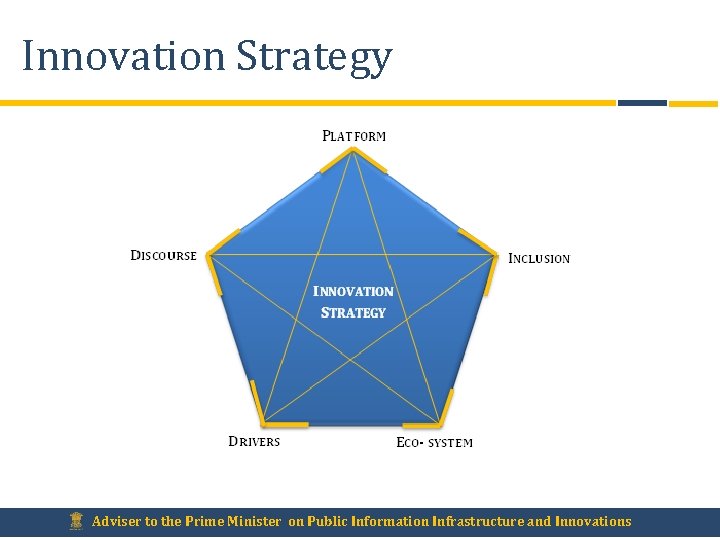 Innovation Strategy

PLATFORM

DISCOURSE

INCLUSION

INNOVATION STRATEGY

DRIVERS

ECO- SYSTEM

Adviser to the Prime Minister on Public Information Infrastructure and Innovations